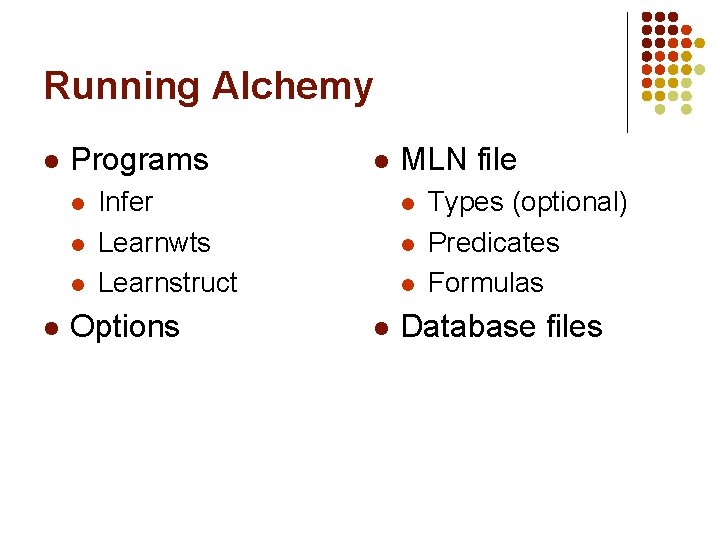 Running Alchemy

- Programs
  - Infer
  - Learnwts
  - Learnstruct
- Options

- MLN file
  - Types (optional)
  - Predicates
  - Formulas
- Database files